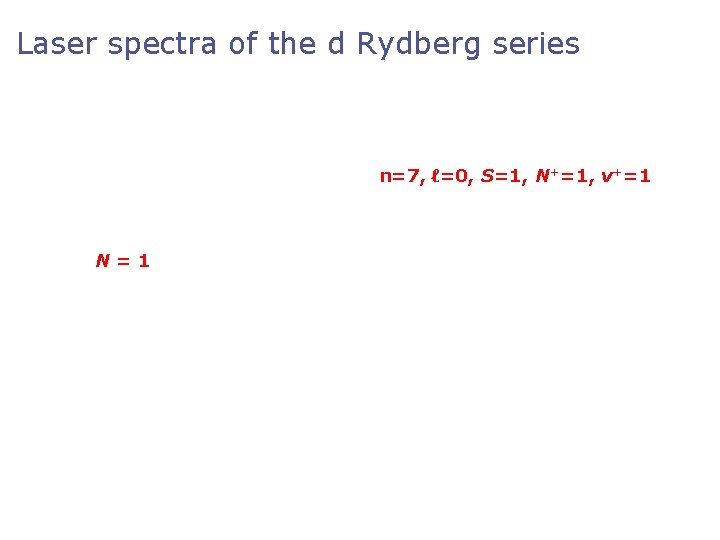 Laser spectra of the d Rydberg series

n=7, $\ell$=0, $S$=1, $N^+$=1, $v^+$=1

$N$ = 1